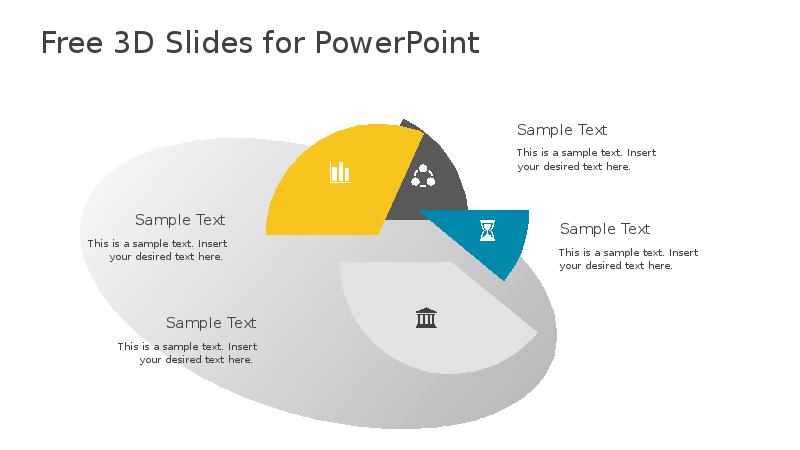 Free 3D Slides for PowerPoint

Sample Text
This is a sample text. Insert your desired text here.

Sample Text
This is a sample text. Insert your desired text here.

Sample Text
This is a sample text. Insert your desired text here.

Sample Text
This is a sample text. Insert your desired text here.